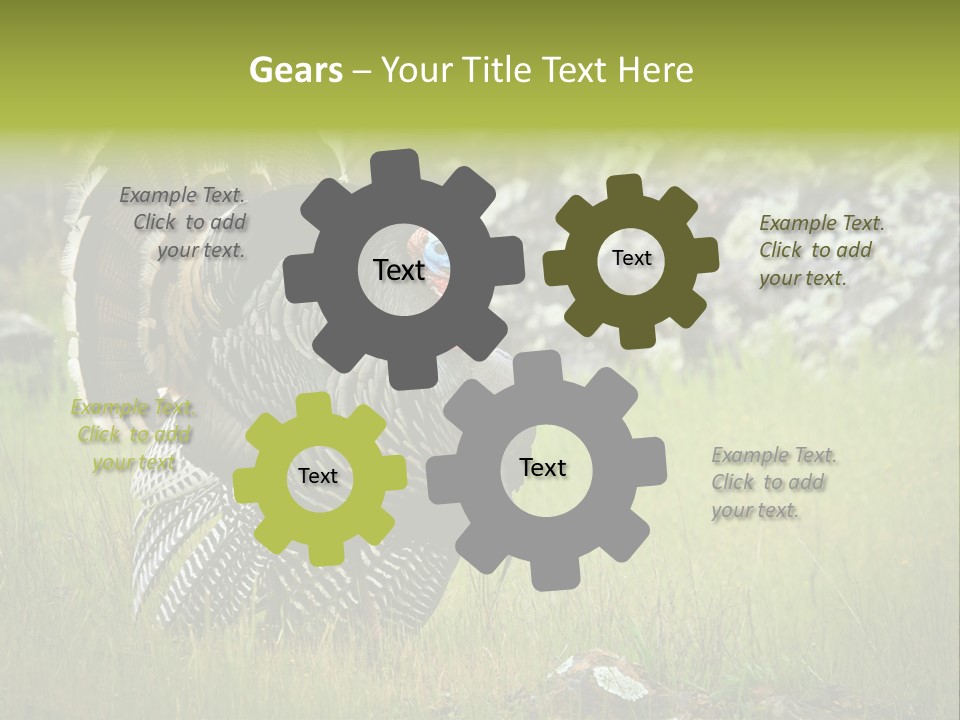 Gears – Your Title Text Here

Example Text. Click to add your text.

Text

Text

Example Text. Click to add your text.

Example Text. Click to add your text.

Text

Text

Example Text. Click to add your text.